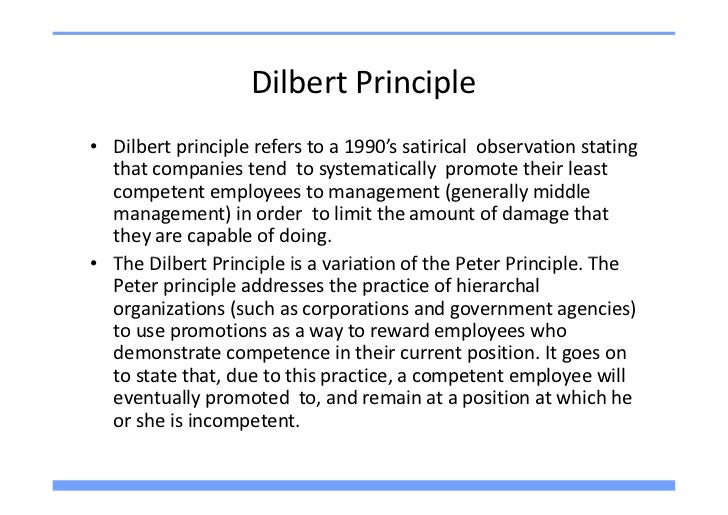 Dilbert Principle

• Dilbert principle refers to a 1990's satirical observation stating that companies tend to systematically promote their least competent employees to management (generally middle management) in order to limit the amount of damage that they are capable of doing.

• The Dilbert Principle is a variation of the Peter Principle. The Peter principle addresses the practice of hierarchal organizations (such as corporations and government agencies) to use promotions as a way to reward employees who demonstrate competence in their current position. It goes on to state that, due to this practice, a competent employee will eventually promoted to, and remain at a position at which he or she is incompetent.